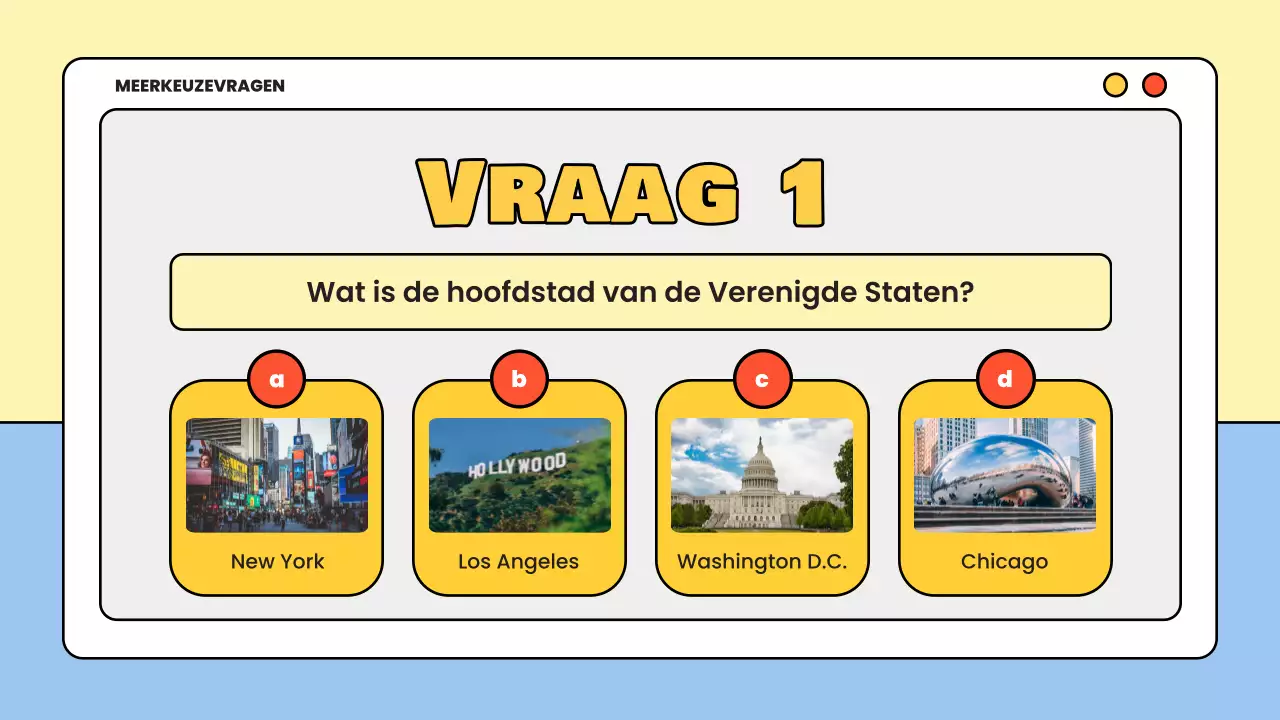 MEERKEUZEVRAGEN

VRAAG 1

Wat is de hoofdstad van de Verenigde Staten?

a
New York

b
HOLLYWOOD
Los Angeles

c
Washington D.C.

d
Chicago